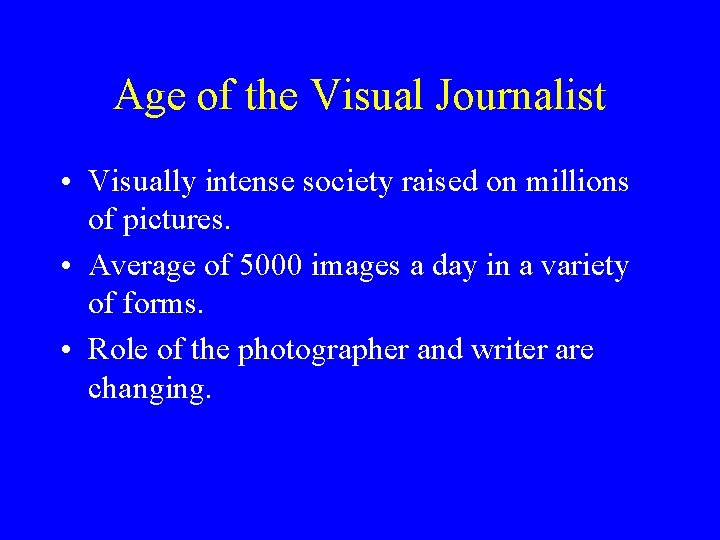 Age of the Visual Journalist

• Visually intense society raised on millions of pictures.

• Average of 5000 images a day in a variety of forms.

• Role of the photographer and writer are changing.